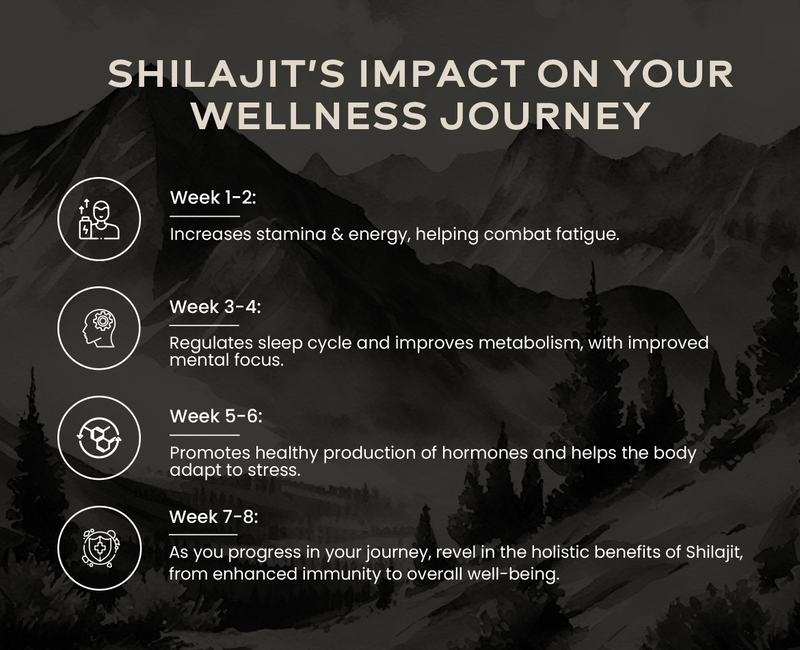 SHILAJIT'S IMPACT ON YOUR WELLNESS JOURNEY

Week 1-2:

Increases stamina & energy, helping combat fatigue.

Week 3-4:

Regulates sleep cycle and improves metabolism, with improved mental focus.

Week 5-6:

Promotes healthy production of hormones and helps the body adapt to stress.

Week 7-8:

As you progress in your journey, revel in the holistic benefits of Shilajit, from enhanced immunity to overall well-being.